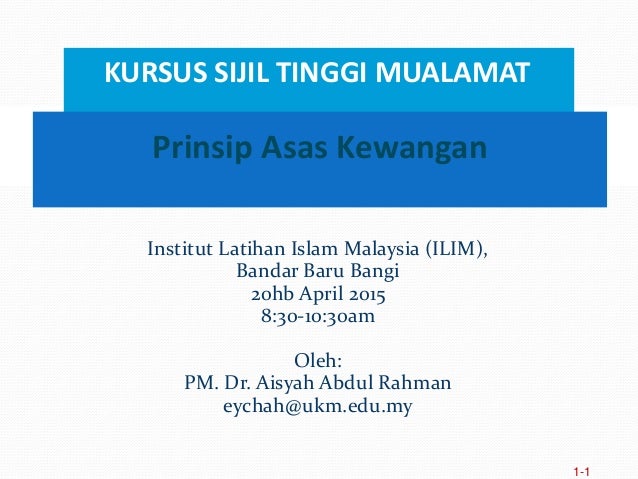 KURSUS SIJIL TINGGI MUALAMAT

Prinsip Asas Kewangan

Institut Latihan Islam Malaysia (ILIM),
Bandar Baru Bangi
20hb April 2015
8:30-10:30am

Oleh:
PM. Dr. Aisyah Abdul Rahman
eychah@ukm.edu.my

1-1